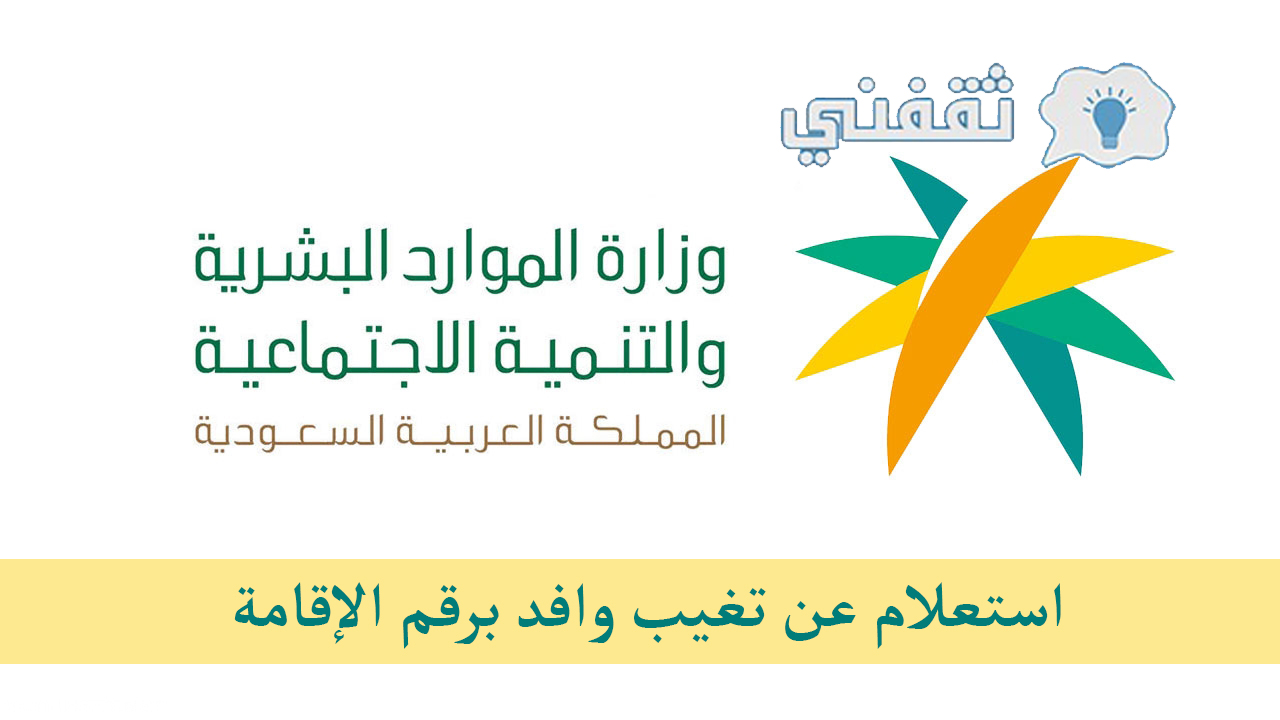 ثقفني

وزارة الموارد البشرية
والتنمية الاجتماعية
المملكة العربية السعودية

استعلام عن تغيب وافد برقم الإقامة